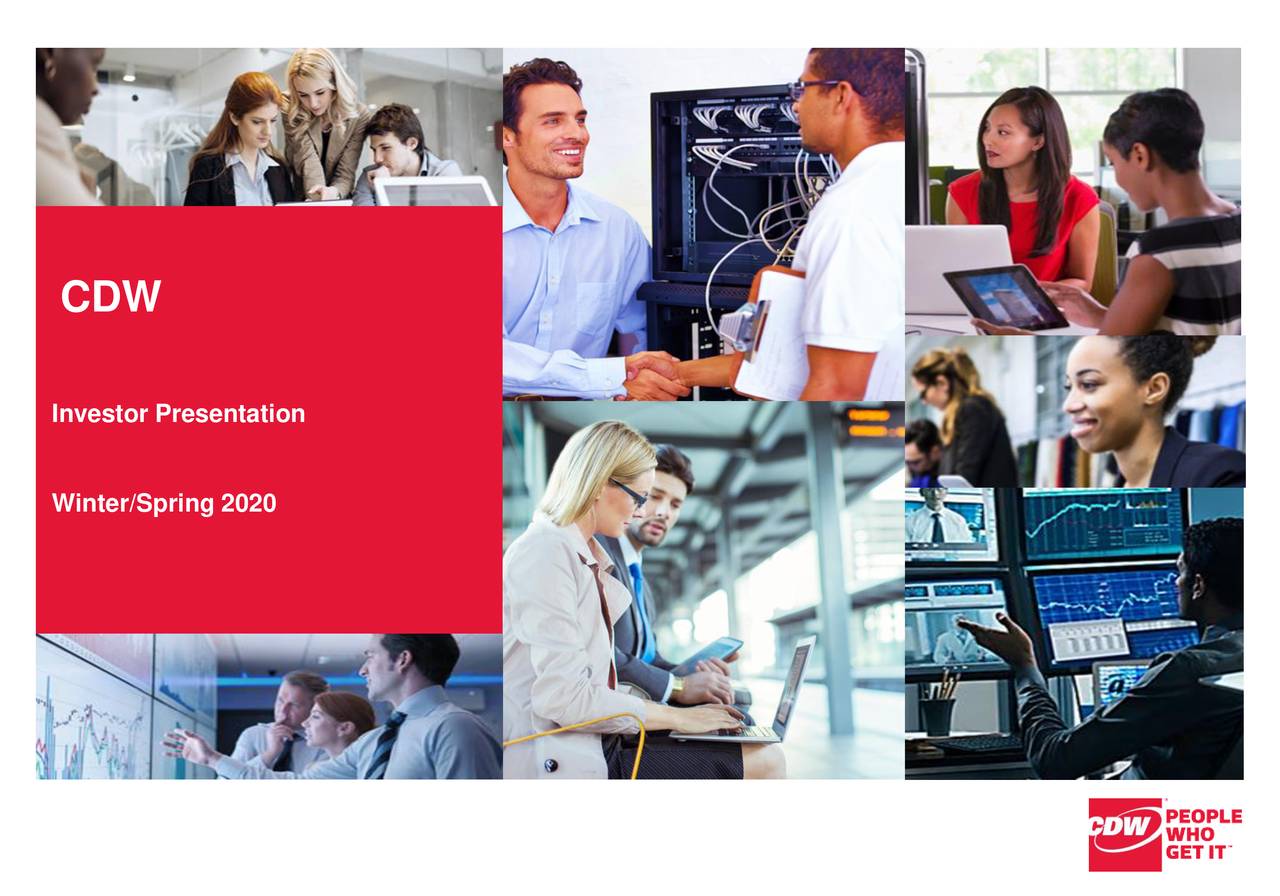 CDW

Investor Presentation

Winter/Spring 2020

CDW PEOPLE WHO GET IT™